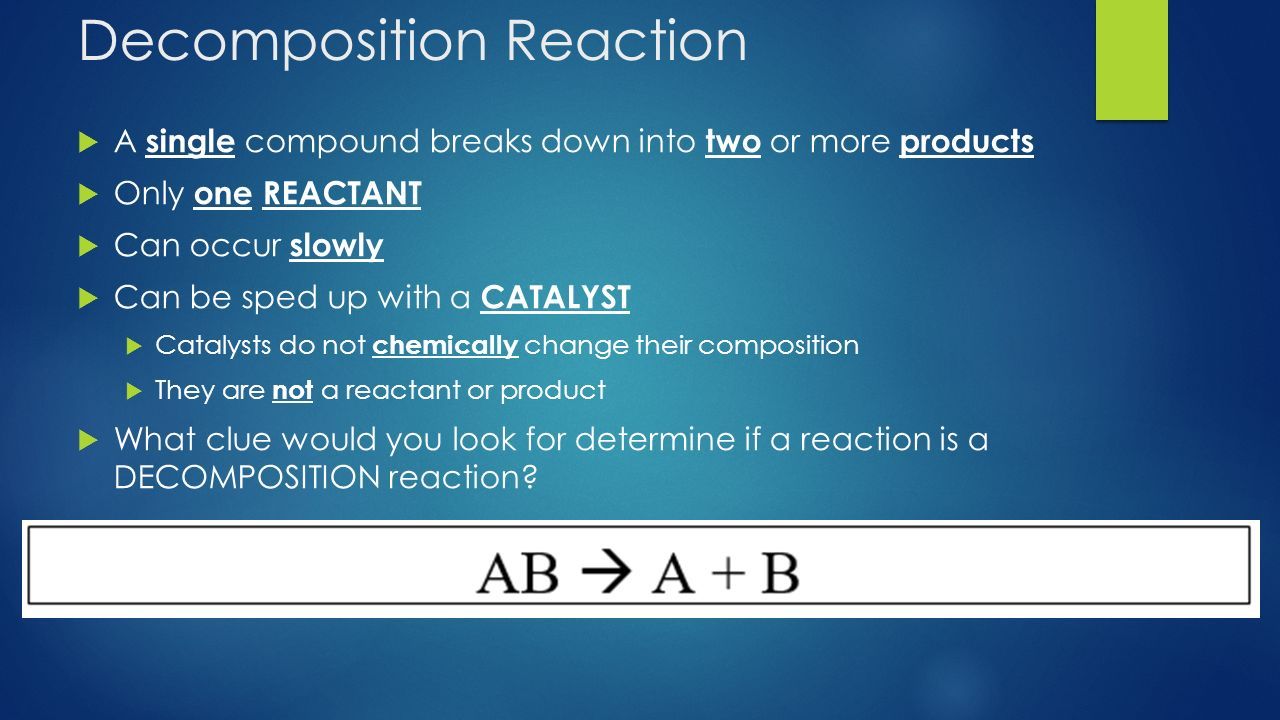 Decomposition Reaction

A single compound breaks down into two or more products

Only one REACTANT

Can occur slowly

Can be sped up with a CATALYST

Catalysts do not chemically change their composition

They are not a reactant or product

What clue would you look for determine if a reaction is a DECOMPOSITION reaction?

$AB \rightarrow A + B$